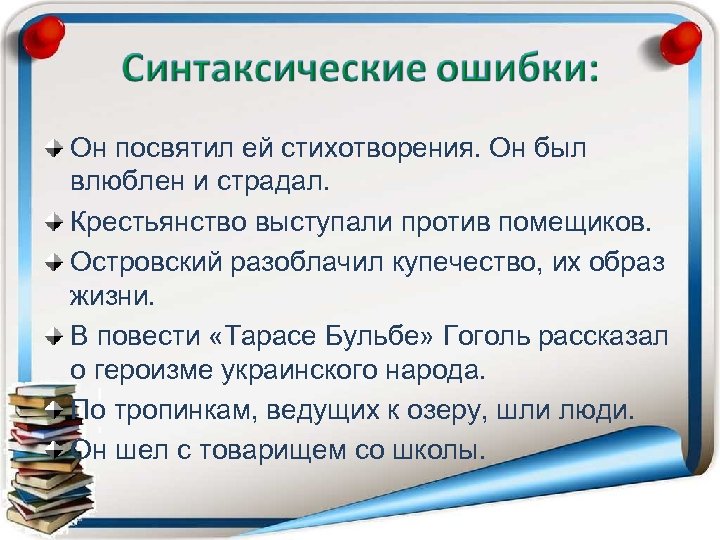 Синтаксические ошибки:

Он посвятил ей стихотворения. Он был влюблен и страдал.

Крестьянство выступали против помещиков.

Островский разоблачил купечество, их образ жизни.

В повести «Тарасе Бульбе» Гоголь рассказал о героизме украинского народа.

По тропинкам, ведущих к озеру, шли люди.

Он шел с товарищем со школы.